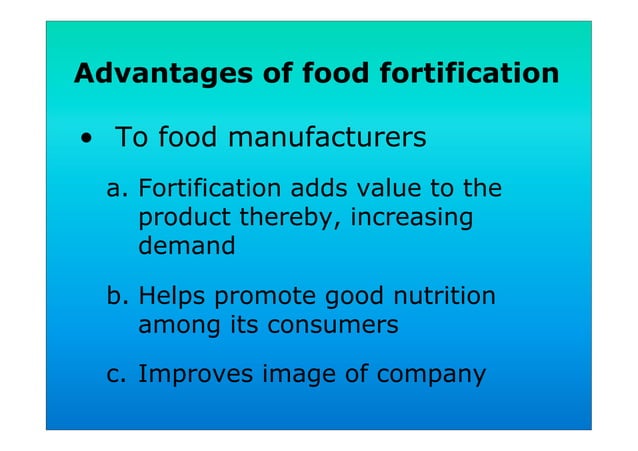 Advantages of food fortification

• To food manufacturers

a. Fortification adds value to the product thereby, increasing demand

b. Helps promote good nutrition among its consumers

c. Improves image of company